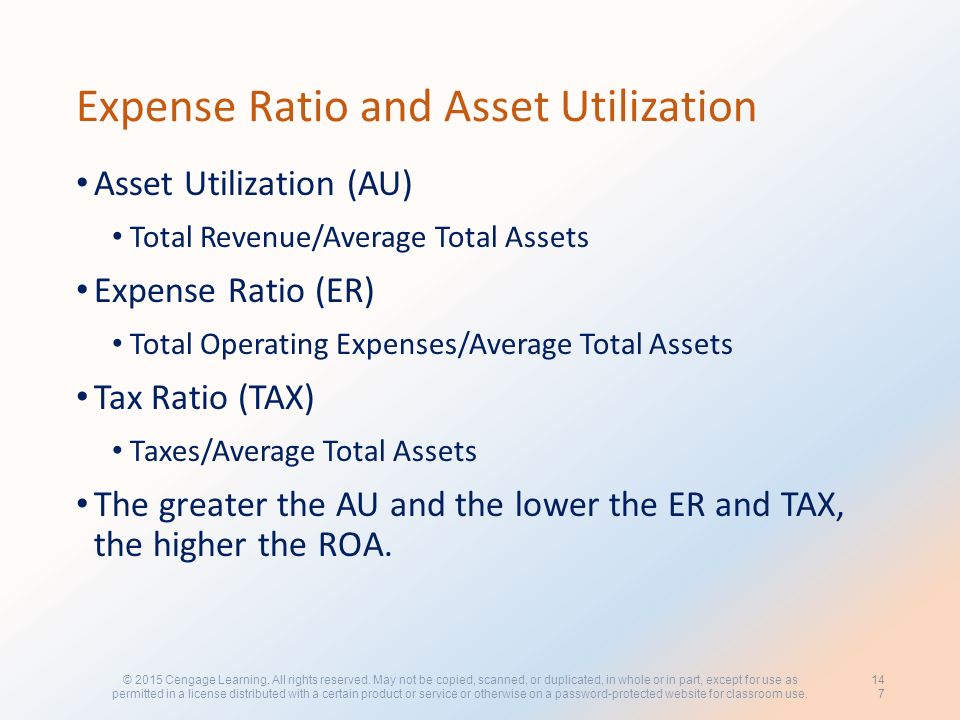 Expense Ratio and Asset Utilization

• Asset Utilization (AU)
  • Total Revenue/Average Total Assets
• Expense Ratio (ER)
  • Total Operating Expenses/Average Total Assets
• Tax Ratio (TAX)
  • Taxes/Average Total Assets
• The greater the AU and the lower the ER and TAX, the higher the ROA.

© 2015 Cengage Learning. All rights reserved. May not be copied, scanned, or duplicated, in whole or in part, except for use as permitted in a license distributed with a certain product or service or otherwise on a password-protected website for classroom use.

147